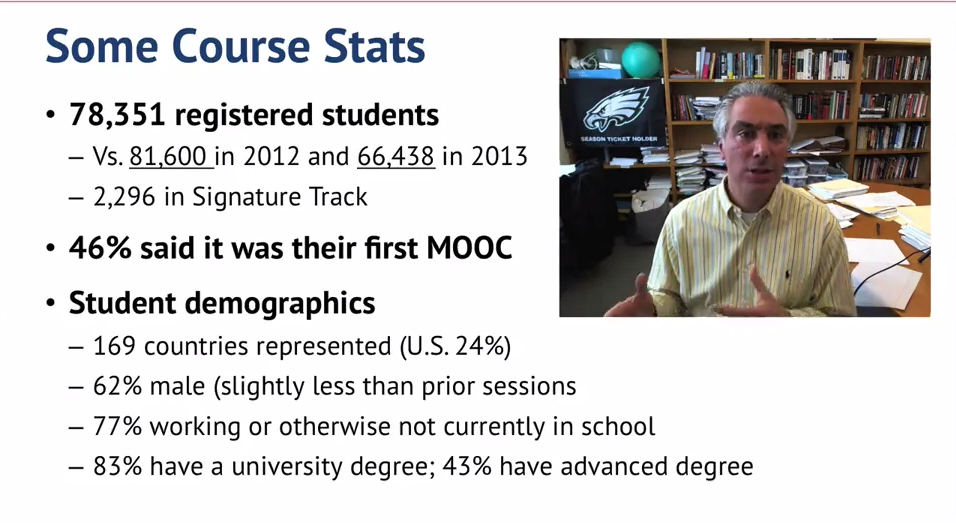 Some Course Stats

• 78,351 registered students
- Vs. 81,600 in 2012 and 66,438 in 2013
- 2,296 in Signature Track

• 46% said it was their first MOOC

• Student demographics
- 169 countries represented (U.S. 24%)
- 62% male (slightly less than prior sessions
- 77% working or otherwise not currently in school
- 83% have a university degree; 43% have advanced degree

SEASON TICKET HOLDER